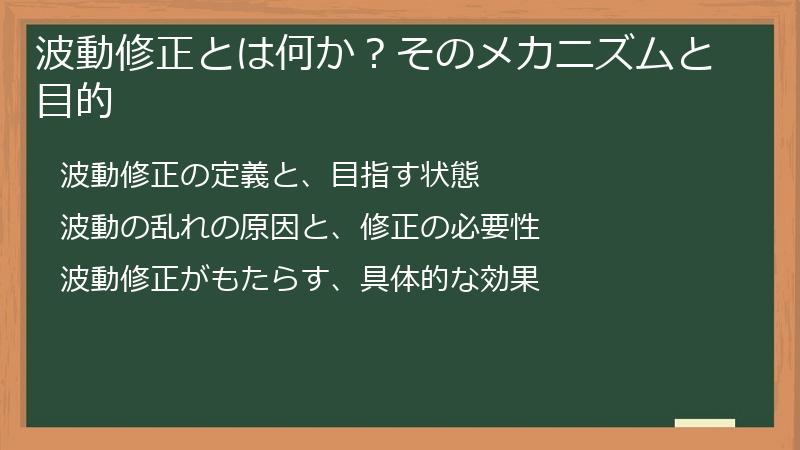 波動修正とは何か？そのメカニズムと目的

波動修正の定義と、目指す状態

波動の乱れの原因と、修正の必要性

波動修正がもたらす、具体的な効果